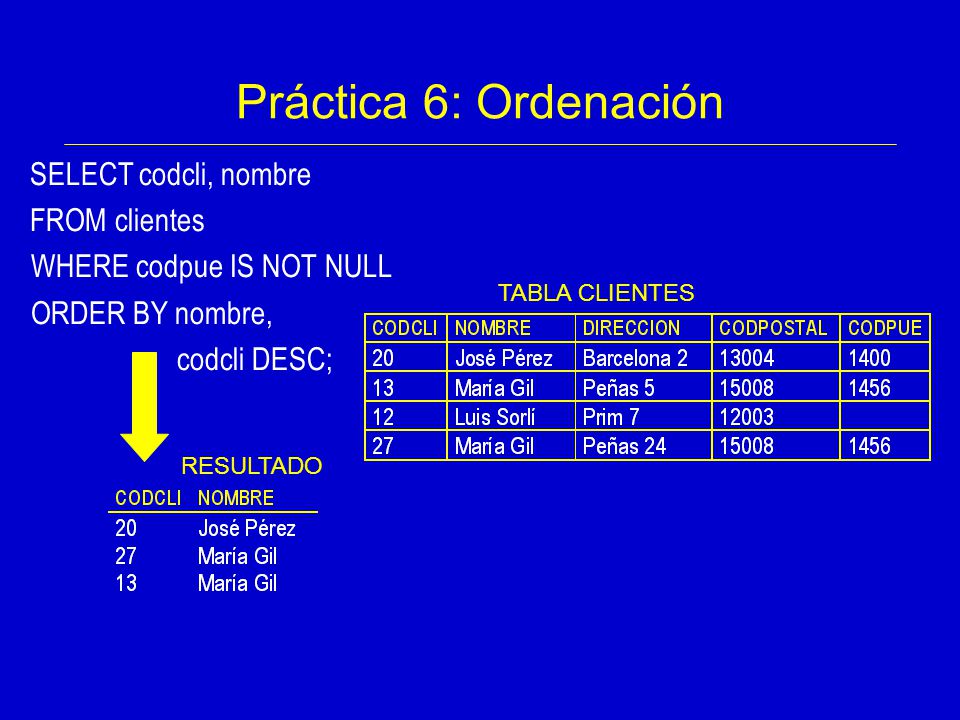 Práctica 6: Ordenación

SELECT codcli, nombre
FROM clientes
WHERE codpue IS NOT NULL
ORDER BY nombre,
codcli DESC;

TABLA CLIENTES

| CODCLI | NOMBRE | DIRECCION | CODPOSTAL | CODPUE |
|---|---|---|---|---|
| 20 | José Pérez | Barcelona 2 | 13004 | 1400 |
| 13 | María Gil | Peñas 5 | 15008 | 1456 |
| 12 | Luis Sorlí | Prim 7 | 12003 | |
| 27 | María Gil | Peñas 24 | 15008 | 1456 |

RESULTADO

| CODCLI | NOMBRE |
|---|---|
| 20 | José Pérez |
| 27 | María Gil |
| 13 | María Gil |